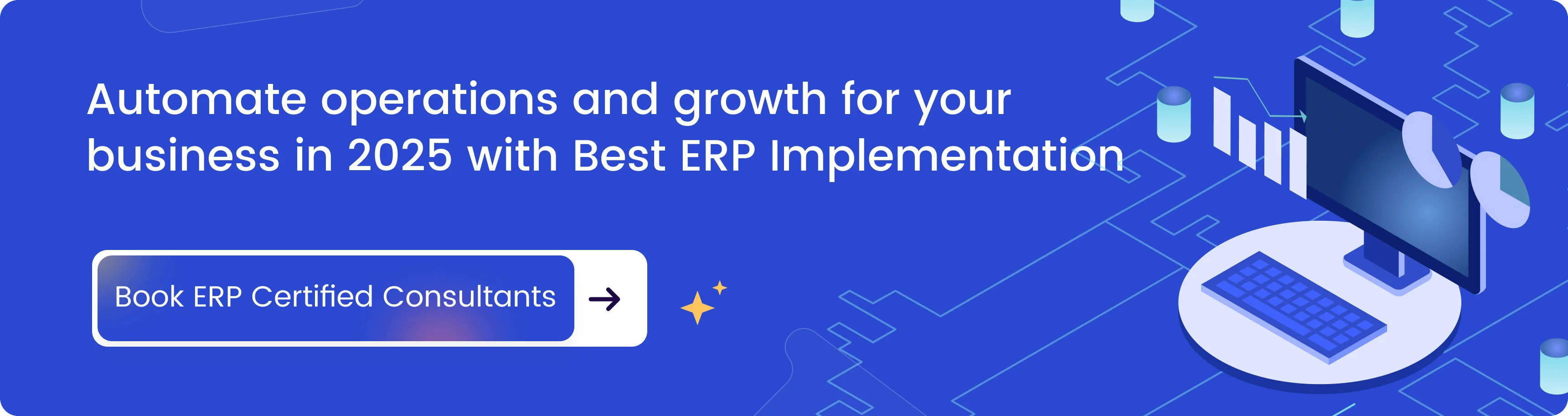 Automate operations and growth for your business in 2025 with Best ERP Implementation

Book ERP Certified Consultants